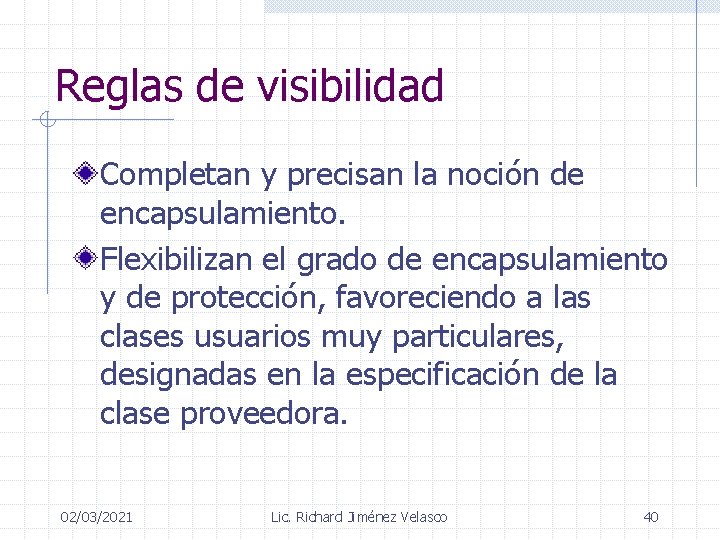 Reglas de visibilidad

Completan y precisan la noción de encapsulamiento.

Flexibilizan el grado de encapsulamiento y de protección, favoreciendo a las clases usuarios muy particulares, designadas en la especificación de la clase proveedora.

02/03/2021

Lic. Richard Jiménez Velasco

40